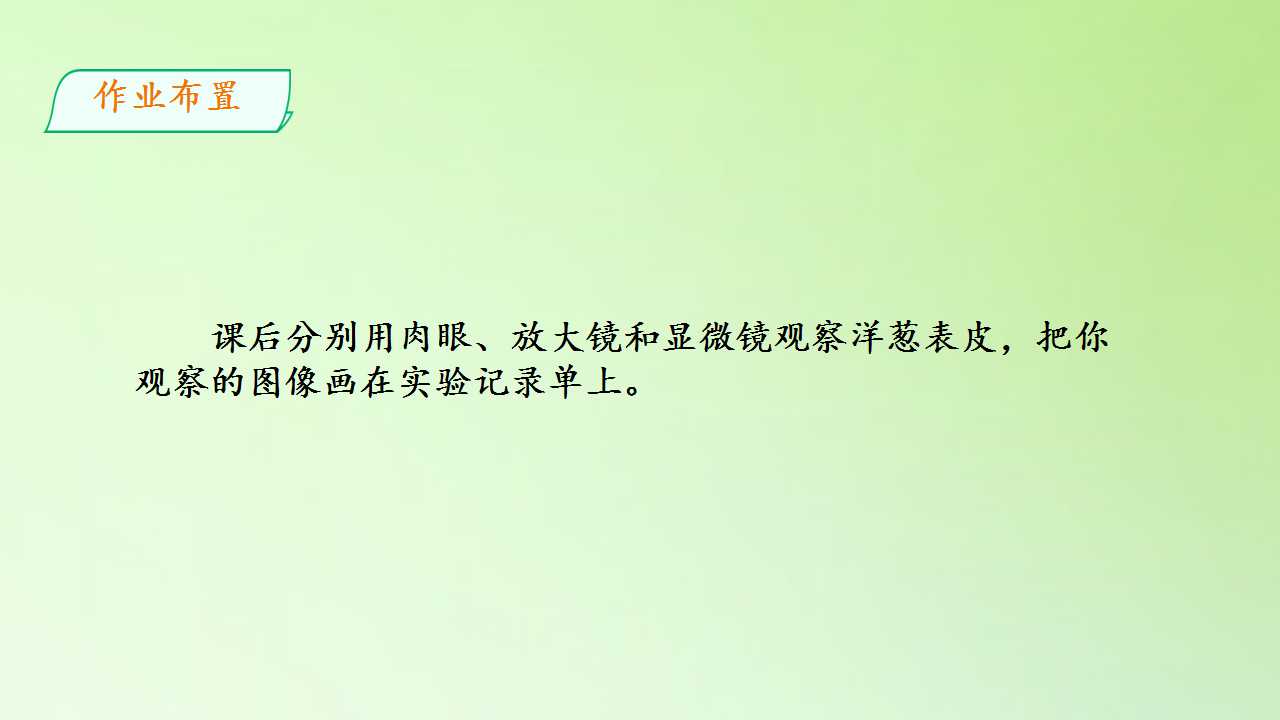 作业布置

课后分别用肉眼、放大镜和显微镜观察洋葱表皮，把你观察的图像画在实验记录单上。